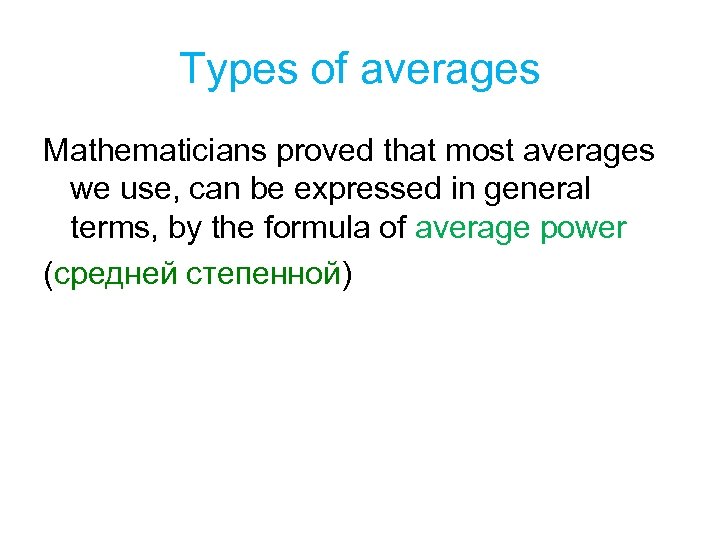 Types of averages

Mathematicians proved that most averages we use, can be expressed in general terms, by the formula of average power

(средней степенной)